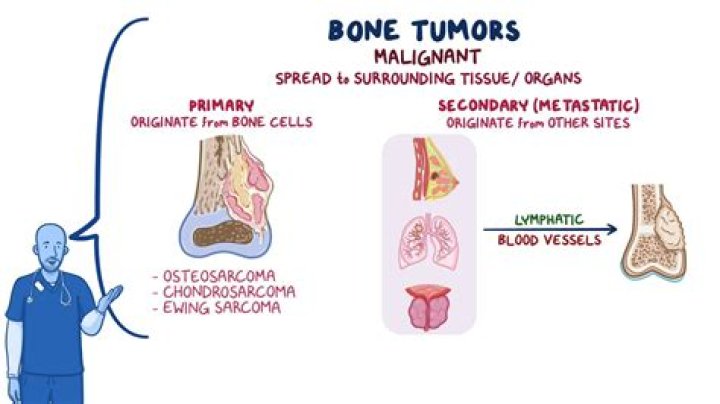 BONE TUMORS
MALIGNANT
SPREAD to SURROUNDING TISSUE/ ORGANS

PRIMARY
ORIGINATE from BONE CELLS

- OSTEOSARCOMA
- CHONDROSARCOMA
- EWING SARCOMA

SECONDARY (METASTATIC)
ORIGINATE from OTHER SITES

LYMPHATIC
BLOOD VESSELS